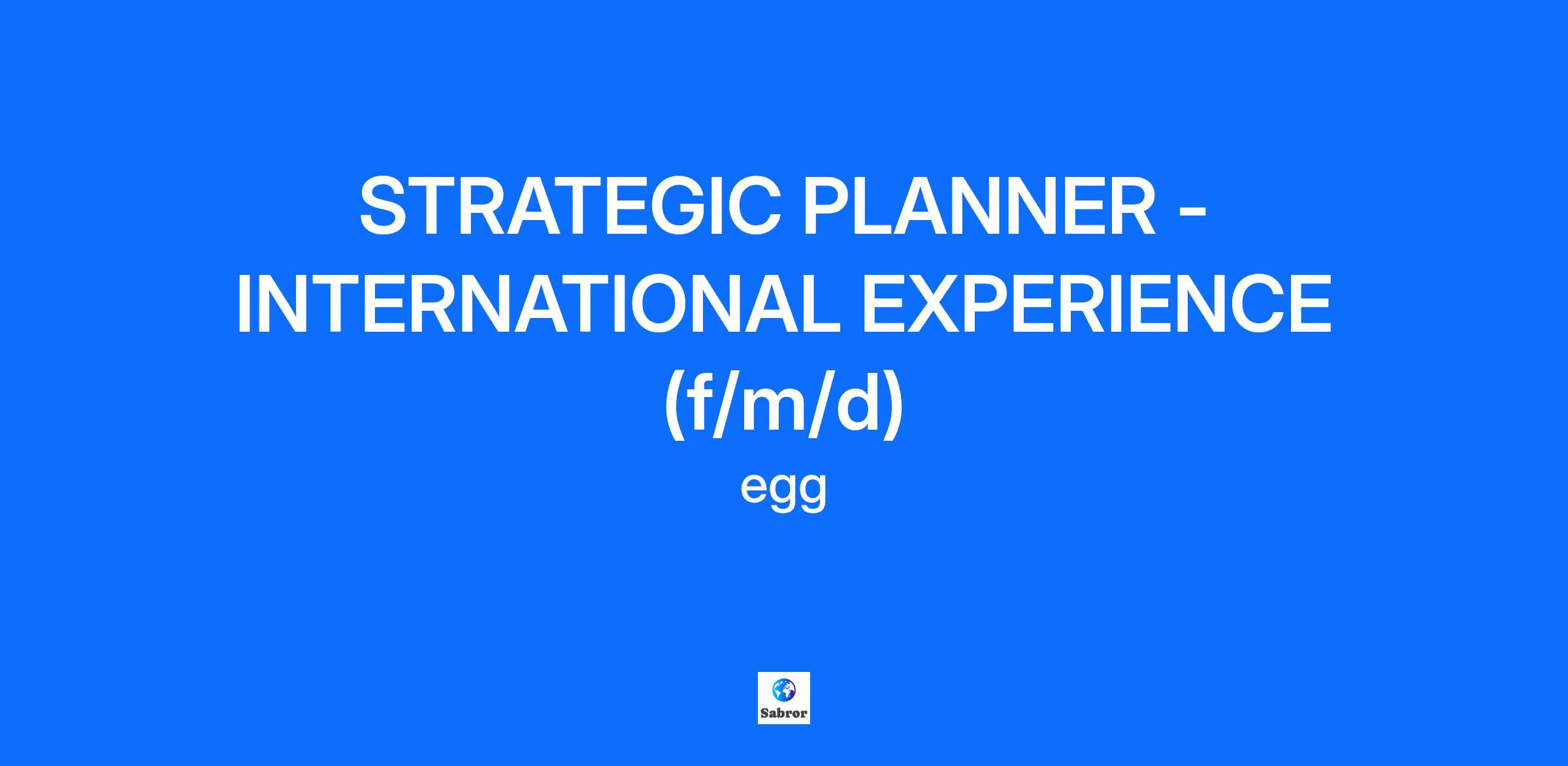 STRATEGIC PLANNER - INTERNATIONAL EXPERIENCE (f/m/d)

egg

Sabror